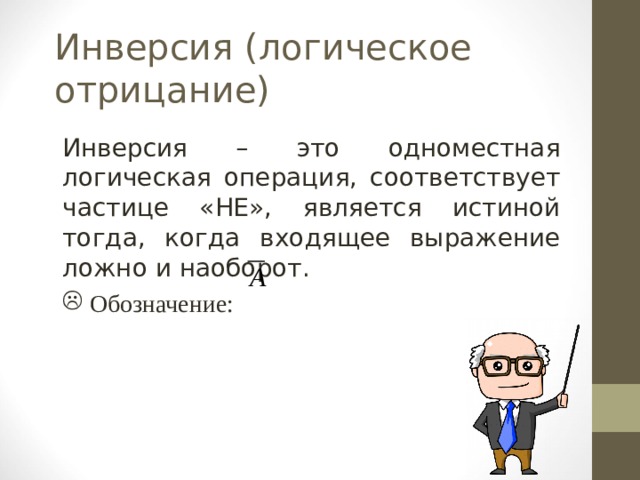 Инверсия (логическое отрицание)

Инверсия – это одноместная логическая операция, соответствует частице «НЕ», является истиной тогда, когда входящее выражение ложно и наоборот.

$\overline{A}$

☹ Обозначение: